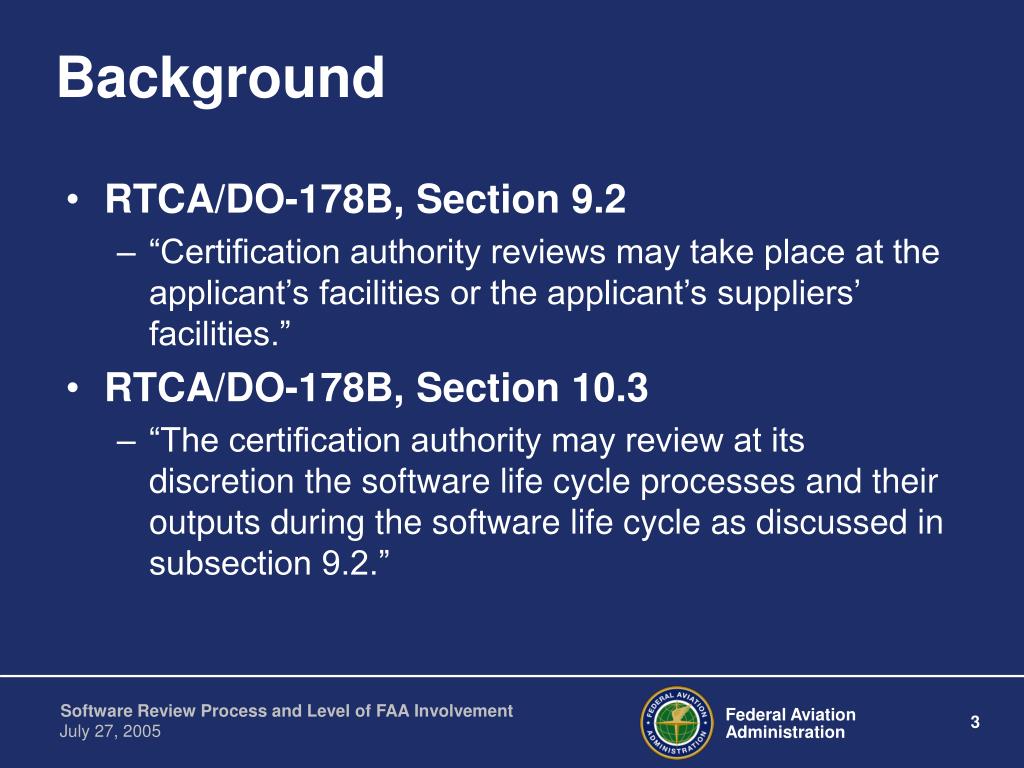 Background

• RTCA/DO-178B, Section 9.2
– “Certification authority reviews may take place at the applicant’s facilities or the applicant’s suppliers’ facilities.”

• RTCA/DO-178B, Section 10.3
– “The certification authority may review at its discretion the software life cycle processes and their outputs during the software life cycle as discussed in subsection 9.2.”

Software Review Process and Level of FAA Involvement
July 27, 2005

FEDERAL AVIATION ADMINISTRATION

Federal Aviation Administration

3